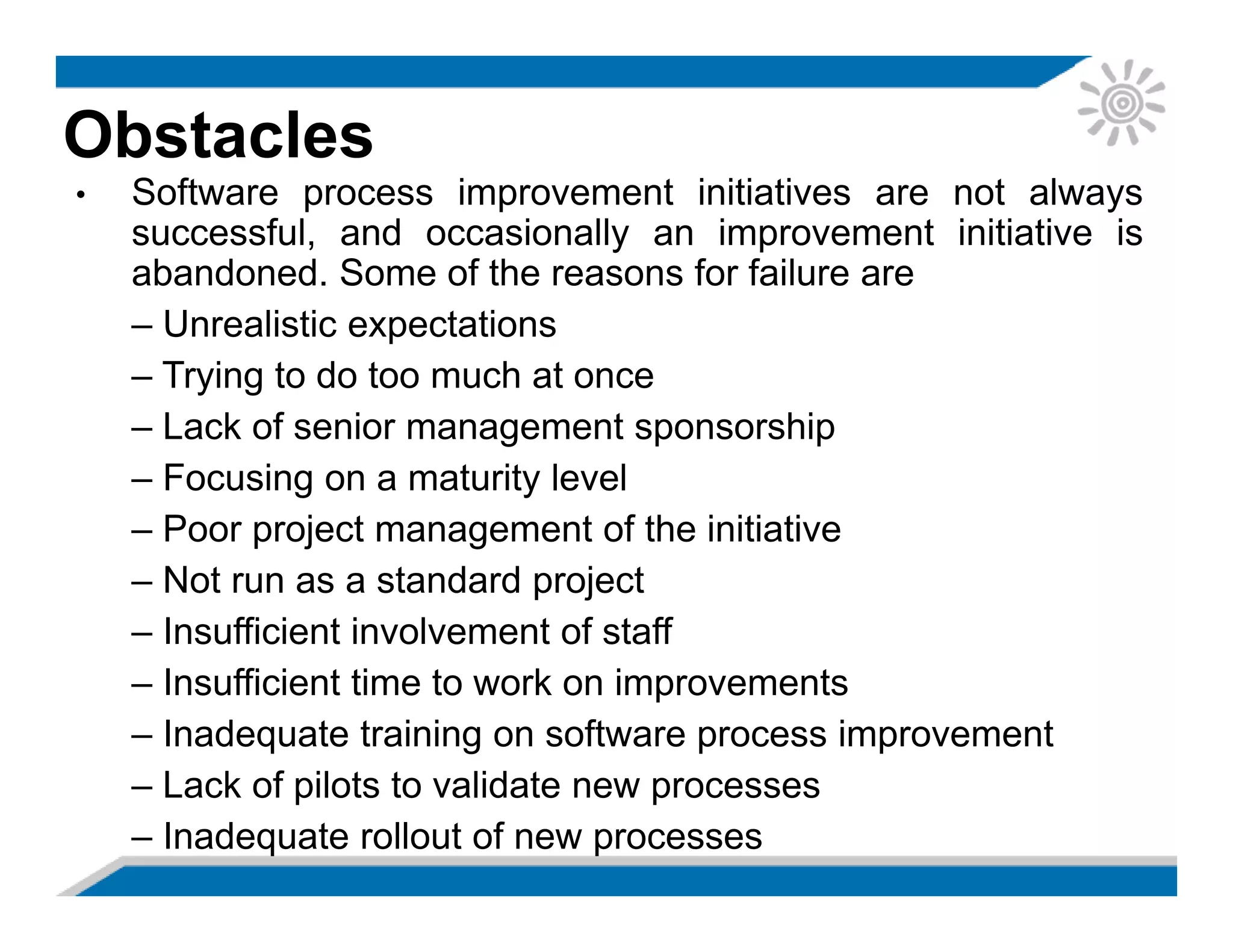 Obstacles

• Software process improvement initiatives are not always successful, and occasionally an improvement initiative is abandoned. Some of the reasons for failure are

– Unrealistic expectations
– Trying to do too much at once
– Lack of senior management sponsorship
– Focusing on a maturity level
– Poor project management of the initiative
– Not run as a standard project
– Insufficient involvement of staff
– Insufficient time to work on improvements
– Inadequate training on software process improvement
– Lack of pilots to validate new processes
– Inadequate rollout of new processes